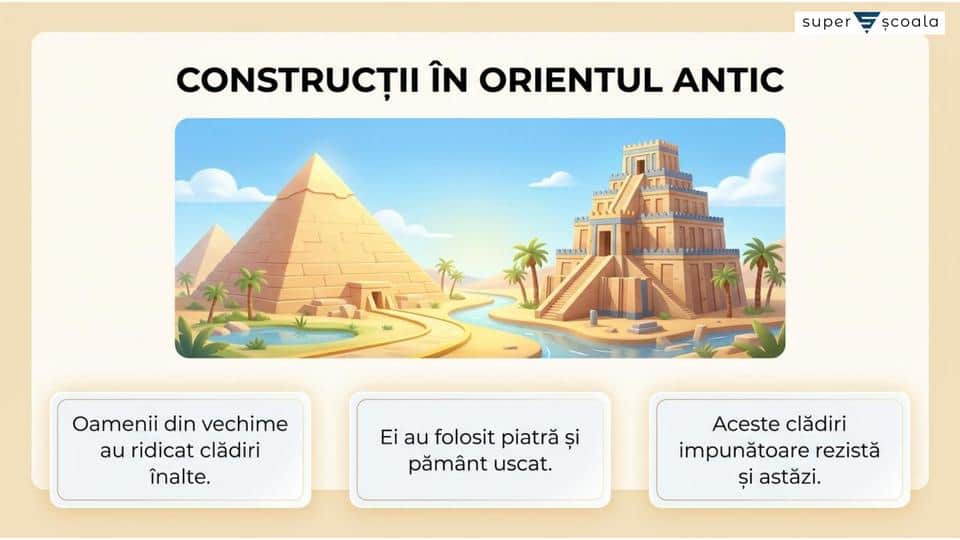 super școala

CONSTRUCȚII ÎN ORIENTUL ANTIC

Oamenii din vechime au ridicat clădiri înalte.

Ei au folosit piatră și pământ uscat.

Aceste clădiri impunătoare rezistă și astăzi.